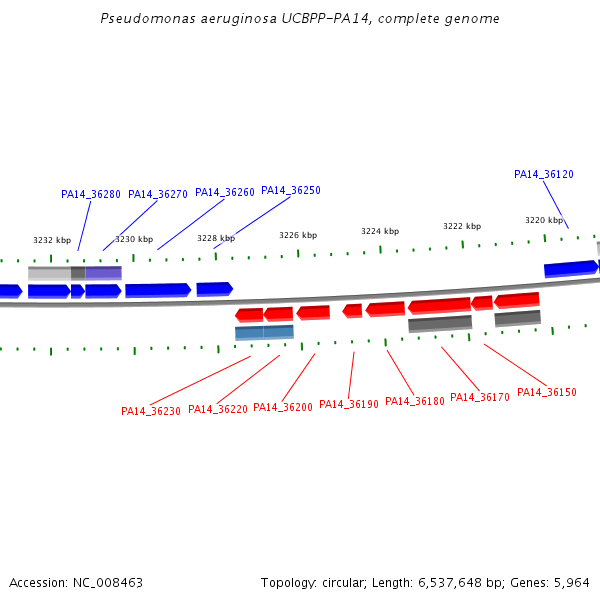 Pseudomonas aeruginosa UCBPP-PA14, complete genome

PA14_36280 PA14_36270 PA14_36260 PA14_36250 PA14_36120

3232 kbp 3230 kbp 3228 kbp 3226 kbp 3224 kbp 3222 kbp 3220 kbp

PA14_36230 PA14_36220 PA14_36200 PA14_36190 PA14_36180 PA14_36170 PA14_36150

Accession: NC_008463

Topology: circular; Length: 6,537,648 bp; Genes: 5,964